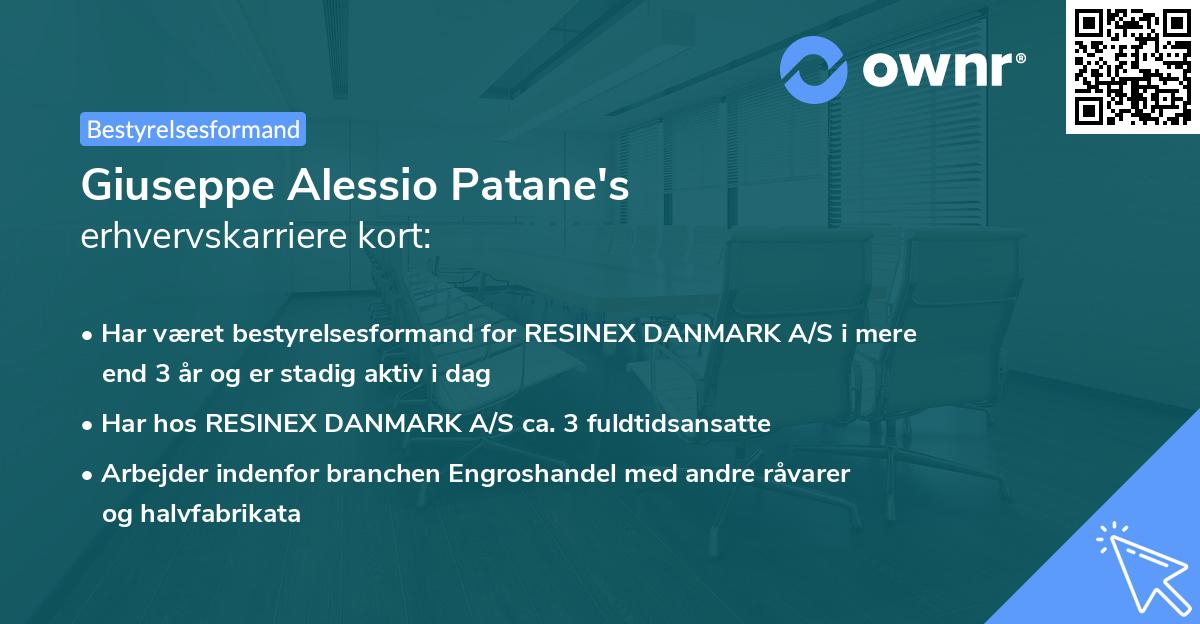 ownr®

Bestyrelsesformand

Giuseppe Alessio Patane's
erhvervskarriere kort:

• Har været bestyrelsesformand for RESINEX DANMARK A/S i mere end 3 år og er stadig aktiv i dag

• Har hos RESINEX DANMARK A/S ca. 3 fuldtidsansatte

• Arbejder indenfor branchen Engroshandel med andre råvarer og halvfabrikata